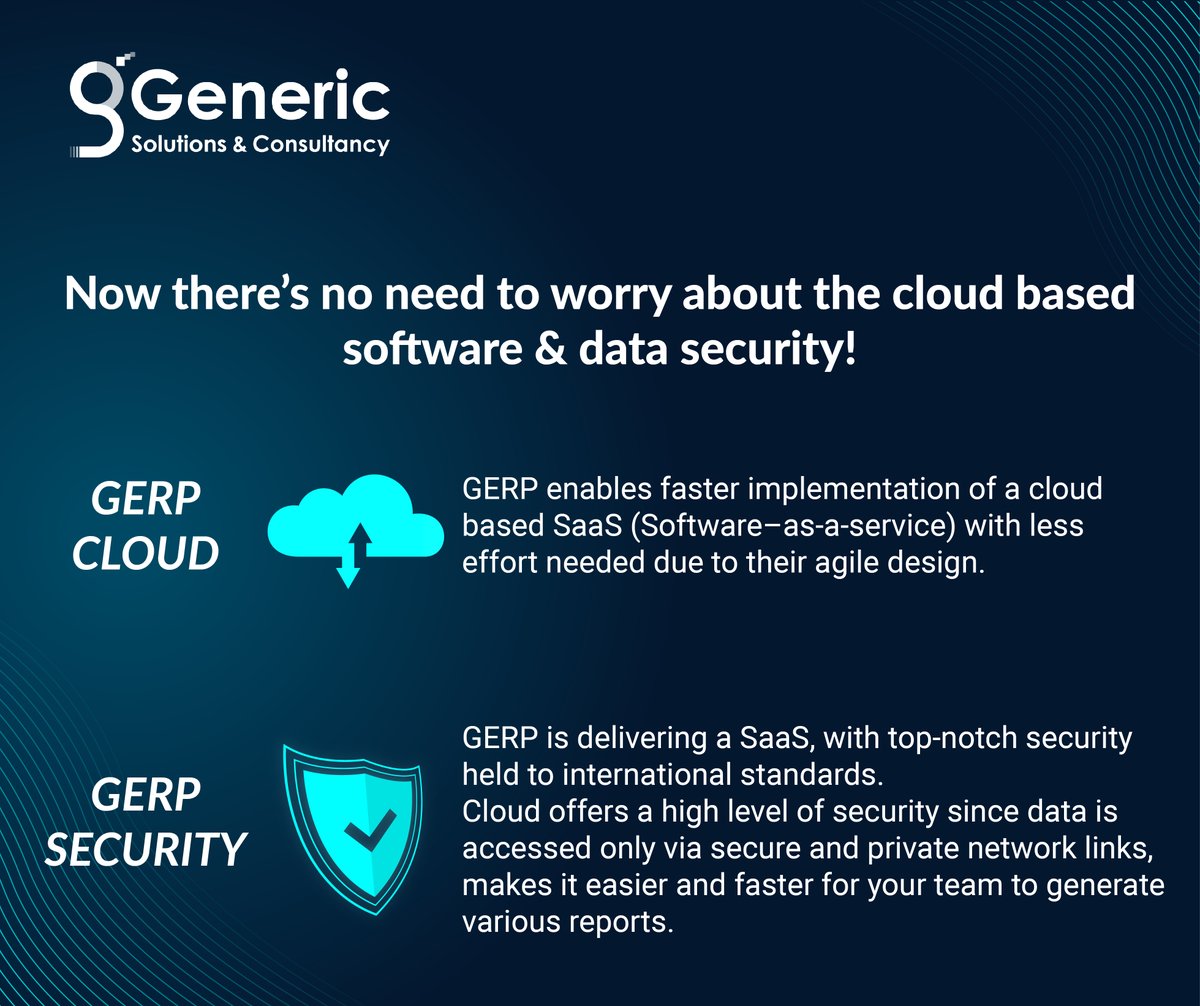 Generic
Solutions & Consultancy

Now there's no need to worry about the cloud based software & data security!

GERP CLOUD

GERP enables faster implementation of a cloud based SaaS (Software–as-a-service) with less effort needed due to their agile design.

GERP SECURITY

GERP is delivering a SaaS, with top-notch security held to international standards.
Cloud offers a high level of security since data is accessed only via secure and private network links, makes it easier and faster for your team to generate various reports.